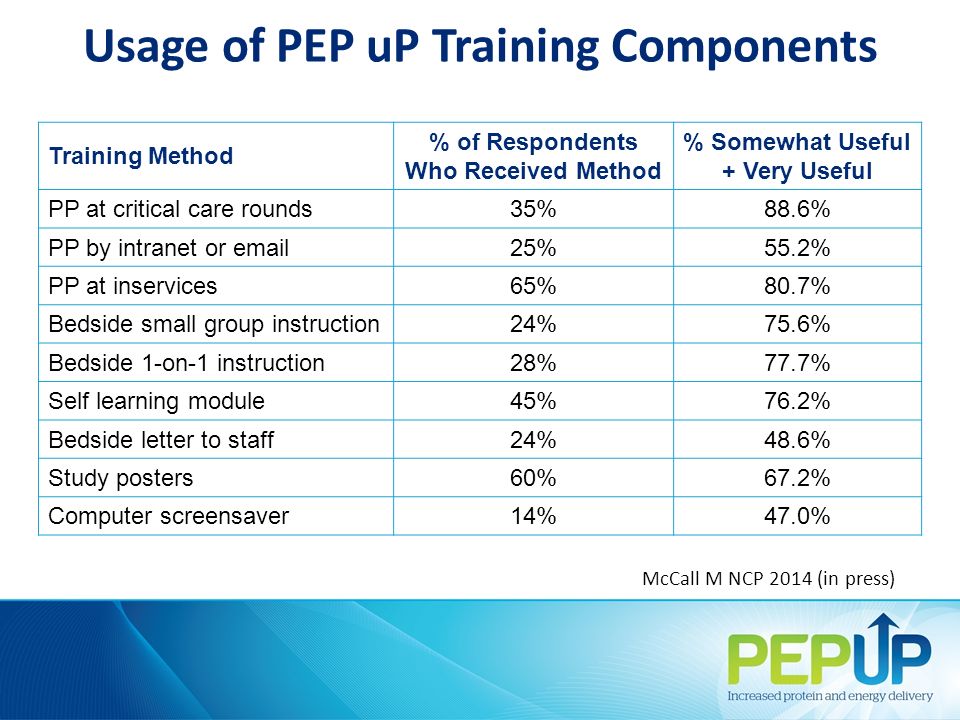 Usage of PEP uP Training Components

| Training Method | % of Respondents Who Received Method | % Somewhat Useful + Very Useful |
|---|---|---|
| PP at critical care rounds | 35% | 88.6% |
| PP by intranet or email | 25% | 55.2% |
| PP at inservices | 65% | 80.7% |
| Bedside small group instruction | 24% | 75.6% |
| Bedside 1-on-1 instruction | 28% | 77.7% |
| Self learning module | 45% | 76.2% |
| Bedside letter to staff | 24% | 48.6% |
| Study posters | 60% | 67.2% |
| Computer screensaver | 14% | 47.0% |

McCall M NCP 2014 (in press)

PEPUP
Increased protein and energy delivery